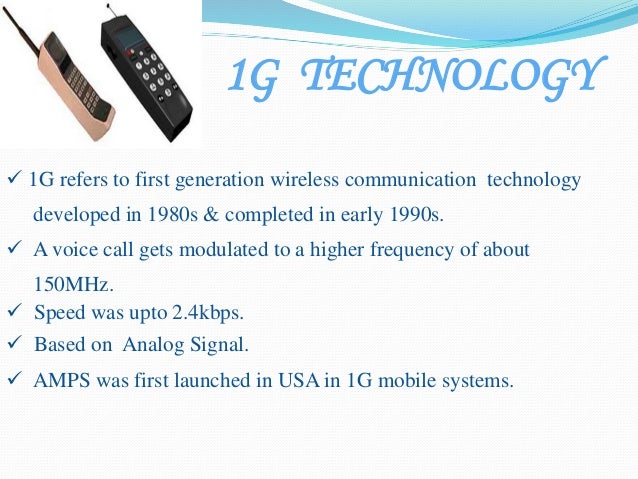 1G TECHNOLOGY

✓ 1G refers to first generation wireless communication technology developed in 1980s & completed in early 1990s.

✓ A voice call gets modulated to a higher frequency of about 150MHz.

✓ Speed was upto 2.4kbps.

✓ Based on Analog Signal.

✓ AMPS was first launched in USA in 1G mobile systems.